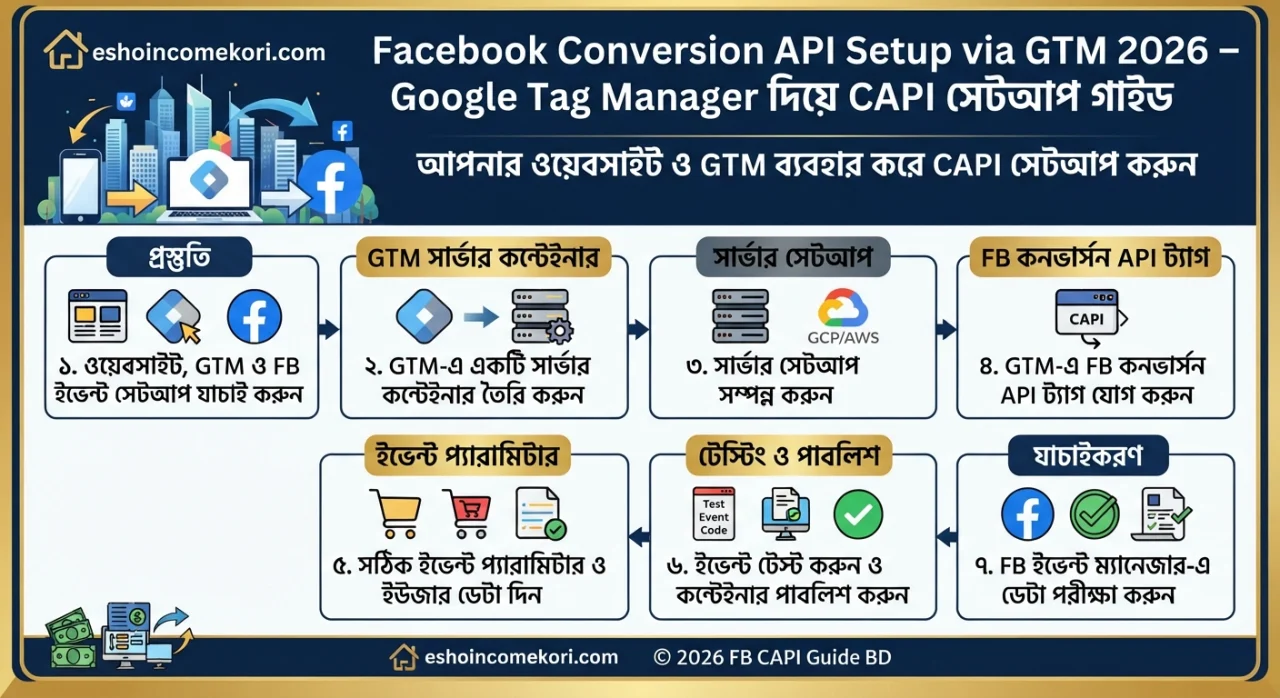 eshoincomekori.com

Facebook Conversion API Setup via GTM 2026 – Google Tag Manager দিয়ে CAPI সেটআপ গাইড

আপনার ওয়েবসাইট ও GTM ব্যবহার করে CAPI সেটআপ করুন

প্রস্তুতি

১. ওয়েবসাইট, GTM ও FB ইভেন্ট সেটআপ যাচাই করুন

GTM সার্ভার কন্টেইনার

২. GTM-এ একটি সার্ভার কন্টেইনার তৈরি করুন

সার্ভার সেটআপ

GCP/AWS

৩. সার্ভার সেটআপ সম্পন্ন করুন

FB কনভার্সন API ট্যাগ

CAPI

৪. GTM-এ FB কনভার্সন API ট্যাগ যোগ করুন

ইভেন্ট প্যারামিটার

৫. সঠিক ইভেন্ট প্যারামিটার ও ইউজার ডেটা দিন

টেস্টিং ও পাবলিশ

Test Event Code

৬. ইভেন্ট টেস্ট করুন ও কন্টেইনার পাবলিশ করুন

যাচাইকরণ

৭. FB ইভেন্ট ম্যানেজার-এ ডেটা পরীক্ষা করুন

eshoincomekori.com © 2026 FB CAPI Guide BD